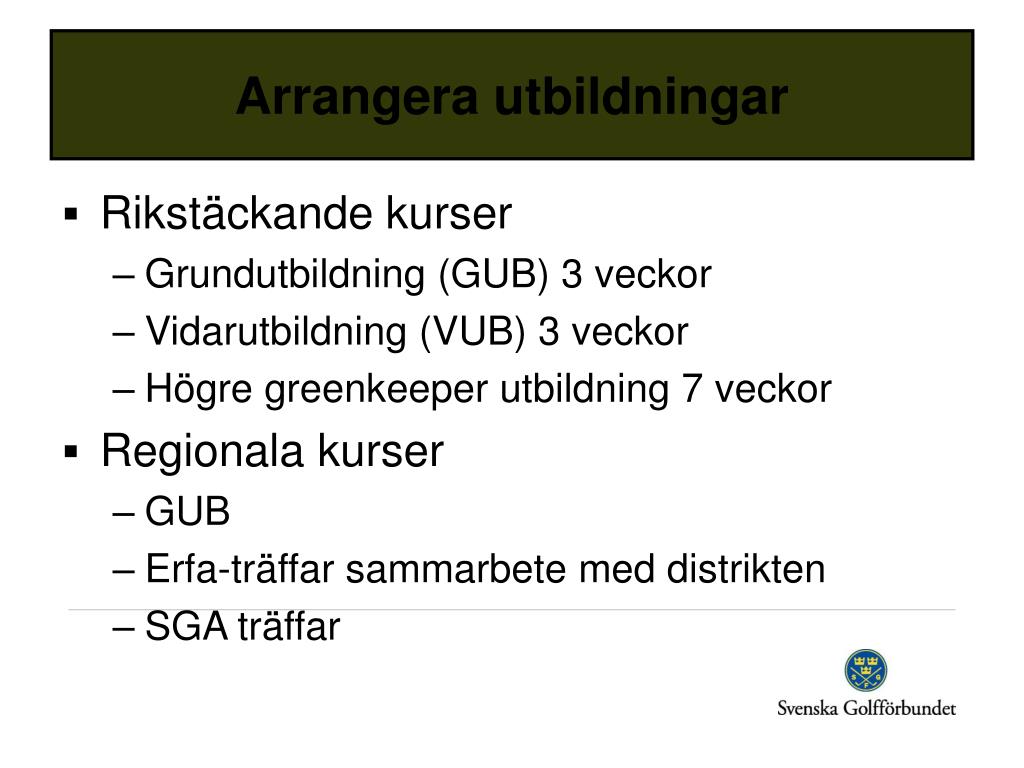 Arrangera utbildningar

▪ Rikstäckande kurser
– Grundutbildning (GUB) 3 veckor
– Vidarutbildning (VUB) 3 veckor
– Högre greenkeeper utbildning 7 veckor

▪ Regionala kurser
– GUB
– Erfa-träffar sammarbete med distrikten
– SGA träffar

Svenska Golfförbundet